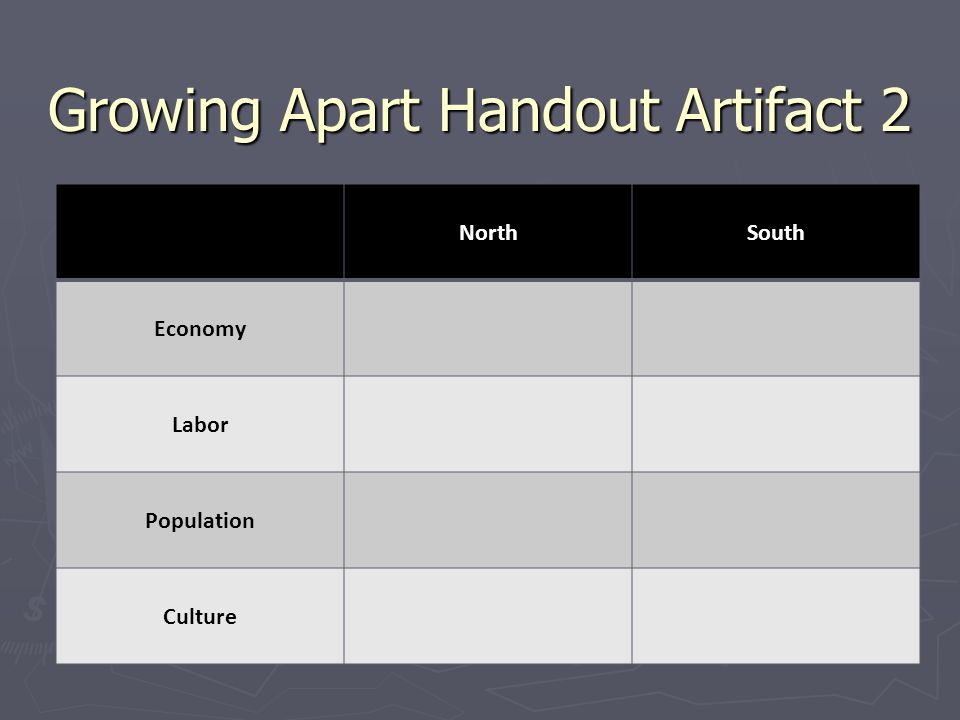 Growing Apart Handout Artifact 2

| | North | South |
|---|---|---|
| Economy | | |
| Labor | | |
| Population | | |
| Culture | | |